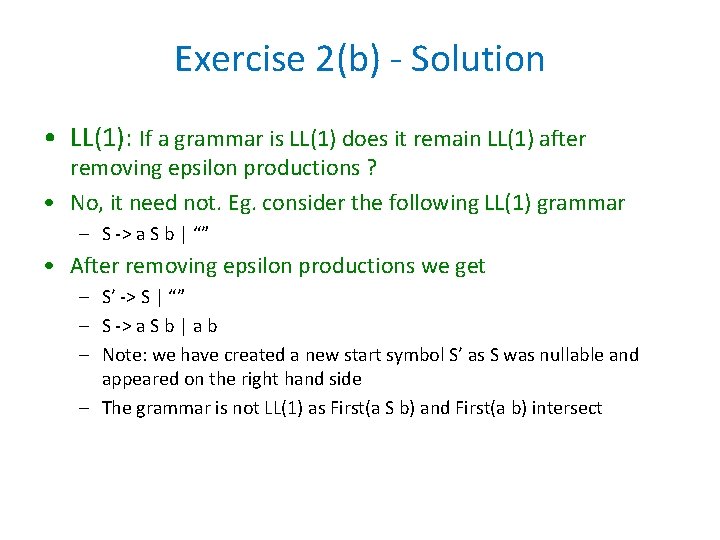 Exercise 2(b) - Solution

• LL(1): If a grammar is LL(1) does it remain LL(1) after removing epsilon productions ?

• No, it need not. Eg. consider the following LL(1) grammar

– S -> a S b | “”

• After removing epsilon productions we get

– S’ -> S | “”

– S -> a S b | a b

– Note: we have created a new start symbol S’ as S was nullable and appeared on the right hand side

– The grammar is not LL(1) as First(a S b) and First(a b) intersect